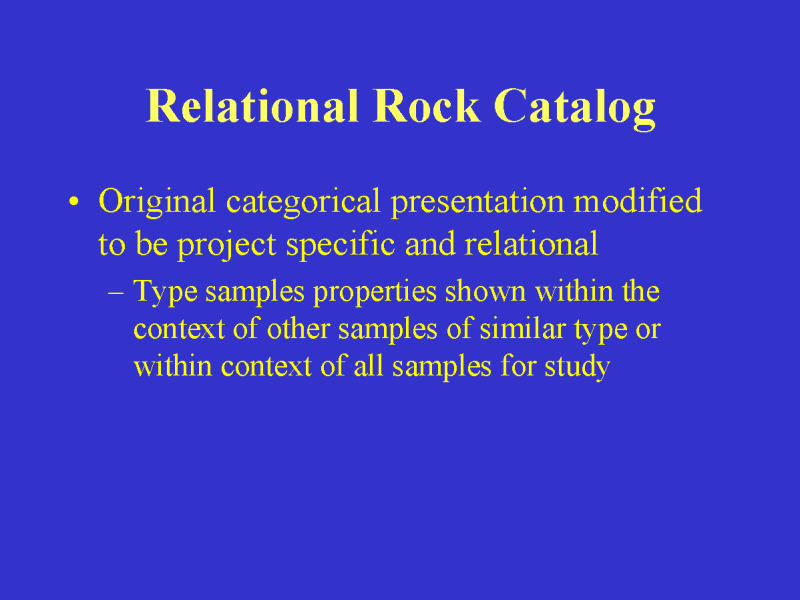 Relational Rock Catalog

• Original categorical presentation modified to be project specific and relational

– Type samples properties shown within the context of other samples of similar type or within context of all samples for study